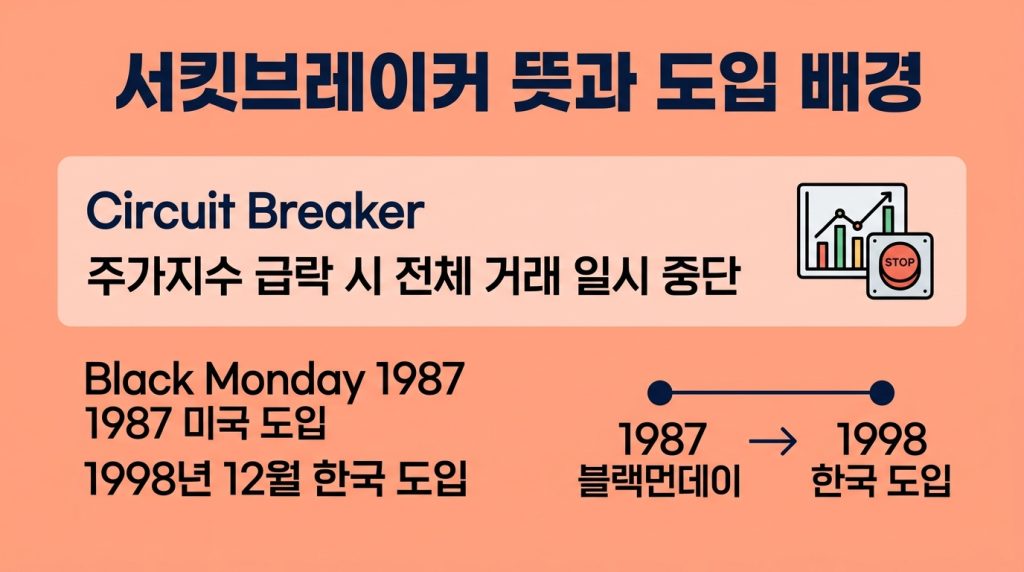 서킷브레이커 뜻과 도입 배경

Circuit Breaker
주가지수 급락 시 전체 거래 일시 중단

STOP

Black Monday 1987
1987 미국 도입
1998년 12월 한국 도입

1987 → 1998
블랙먼데이 한국 도입